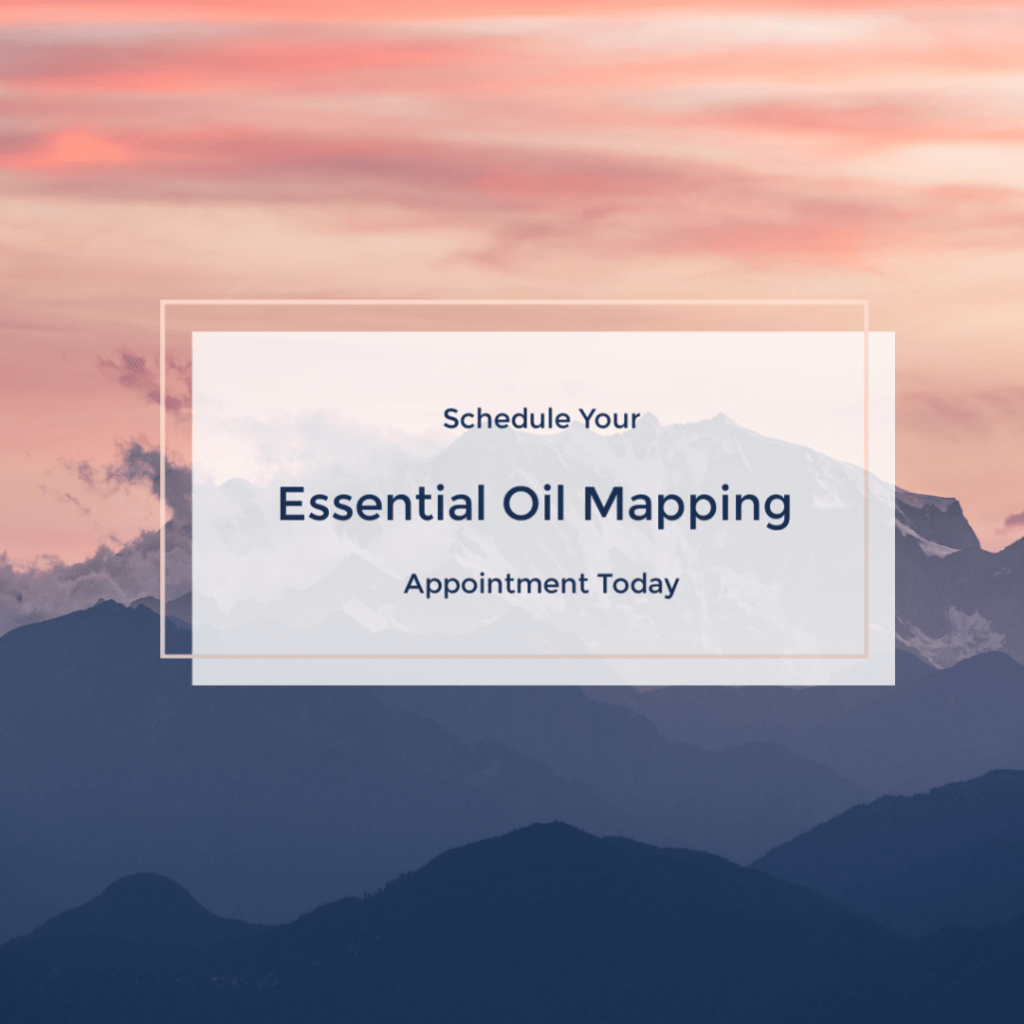 Schedule Your

Essential Oil Mapping

Appointment Today